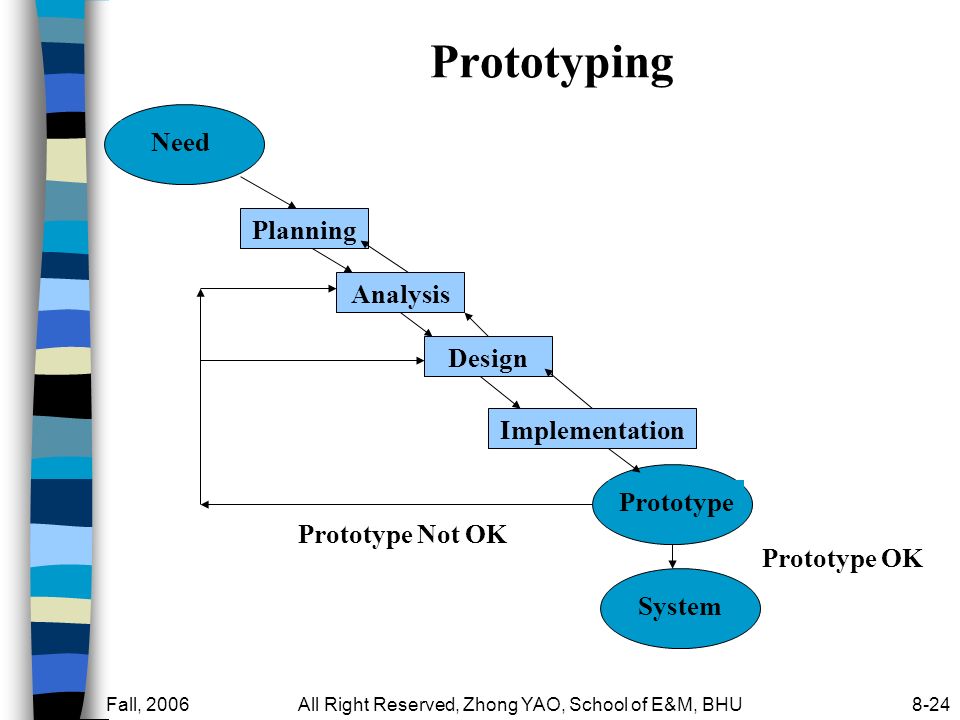 Prototyping

Need

Planning

Analysis

Design

Implementation

Prototype

Prototype Not OK

Prototype OK

System

Fall, 2006

All Right Reserved, Zhong YAO, School of E&M, BHU

8-24